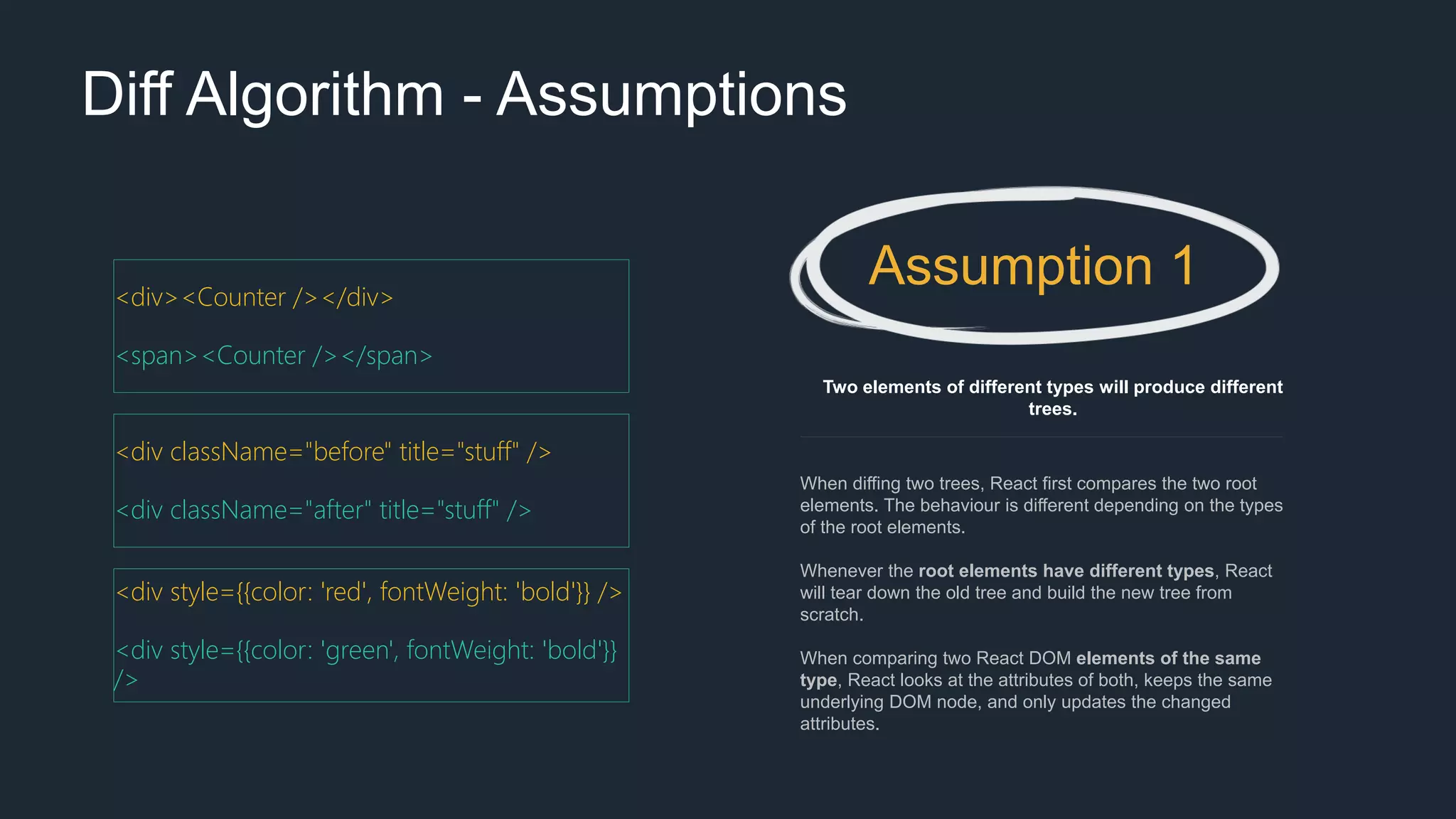 Diff Algorithm - Assumptions

<div><Counter /></div>

<span><Counter /></span>

<div className="before" title="stuff" />

<div className="after" title="stuff" />

<div style={{color: 'red', fontWeight: 'bold'}} />

<div style={{color: 'green', fontWeight: 'bold'}} />

Assumption 1

Two elements of different types will produce different trees.

When diffing two trees, React first compares the two root elements. The behaviour is different depending on the types of the root elements.

Whenever the root elements have different types, React will tear down the old tree and build the new tree from scratch.

When comparing two React DOM elements of the same type, React looks at the attributes of both, keeps the same underlying DOM node, and only updates the changed attributes.